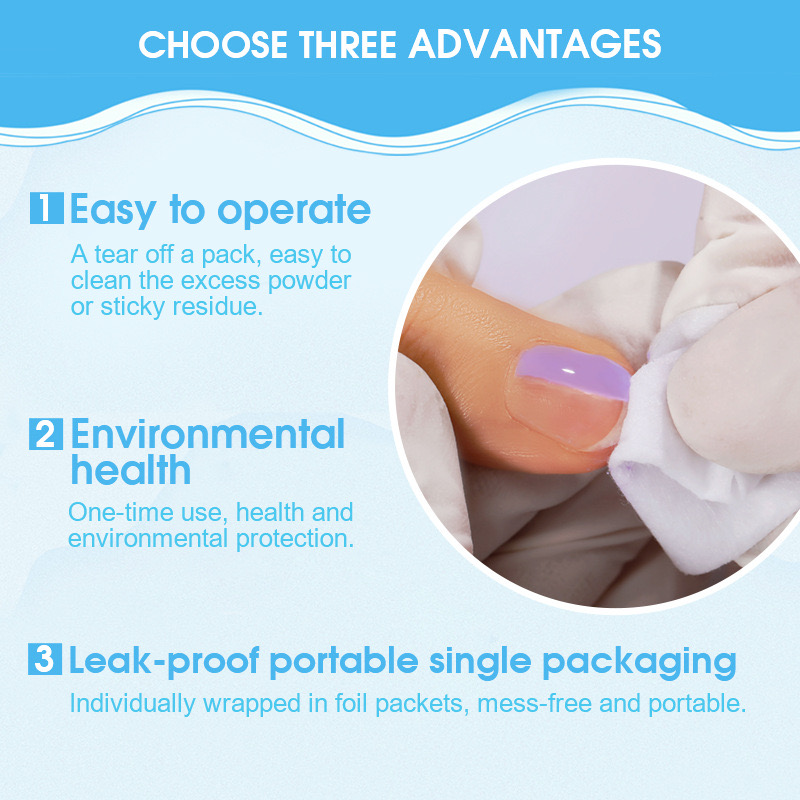 CHOOSE THREE ADVANTAGES

1 Easy to operate

A tear off a pack, easy to clean the excess powder or sticky residue.

2 Environmental health

One-time use, health and environmental protection.

3 Leak-proof portable single packaging

Individually wrapped in foil packets, mess-free and portable.